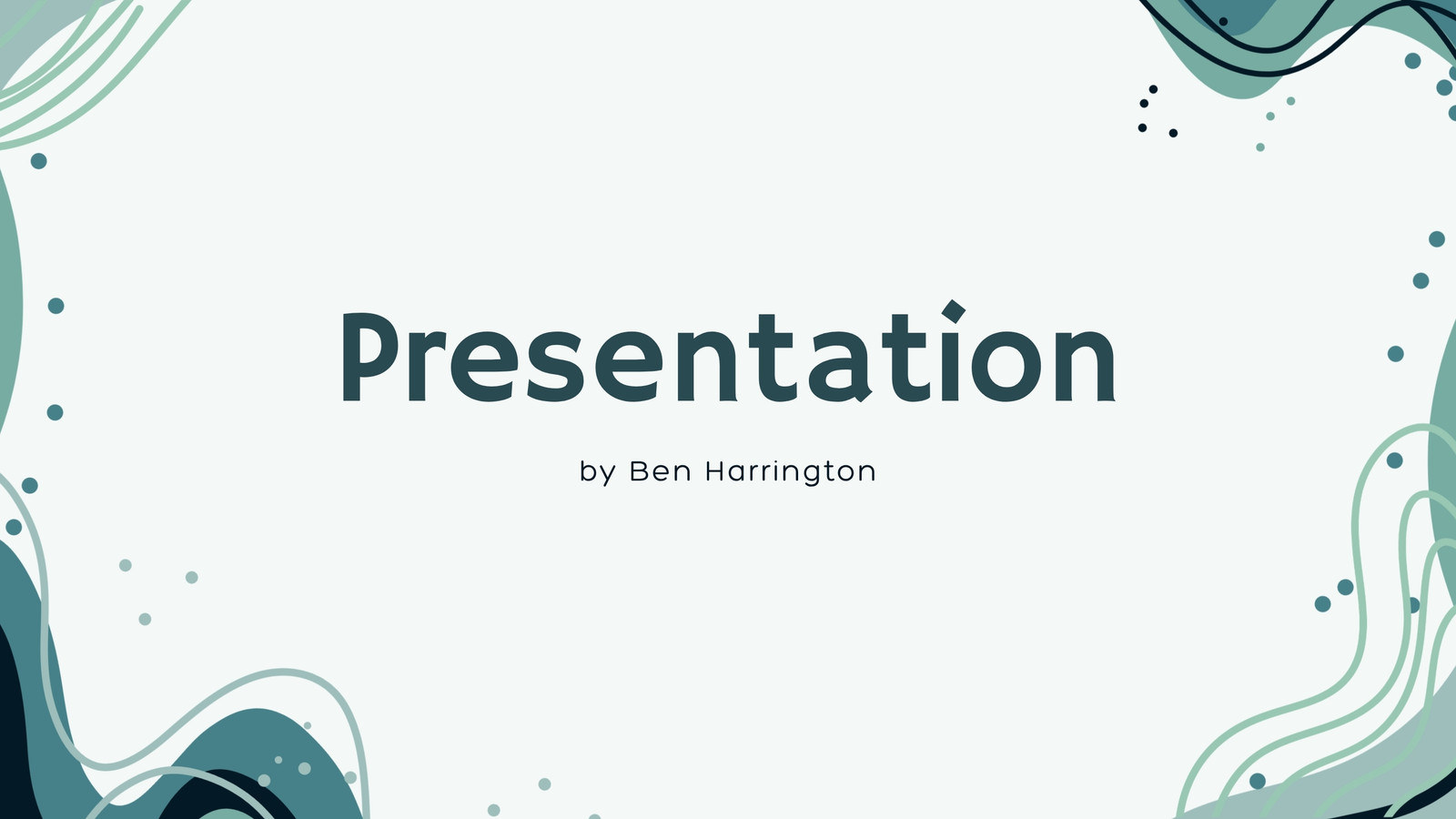 Presentation

by Ben Harrington